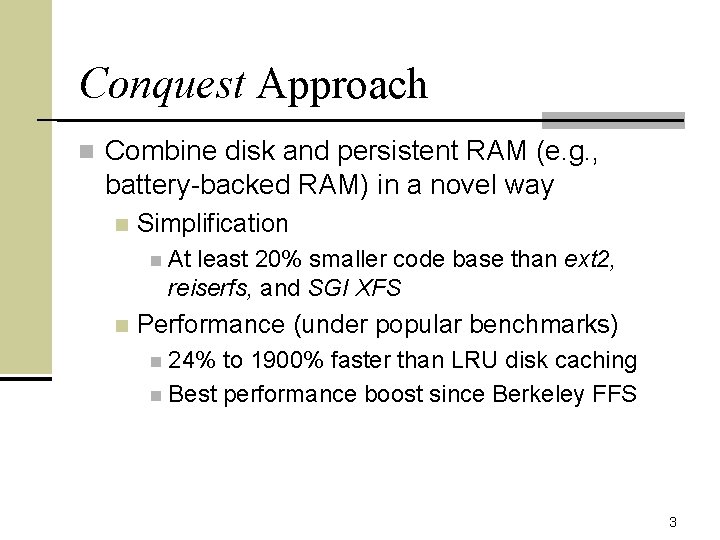 Conquest Approach

Combine disk and persistent RAM (e.g., battery-backed RAM) in a novel way

Simplification

At least 20% smaller code base than ext2, reiserfs, and SGI XFS

Performance (under popular benchmarks)

24% to 1900% faster than LRU disk caching

Best performance boost since Berkeley FFS

3